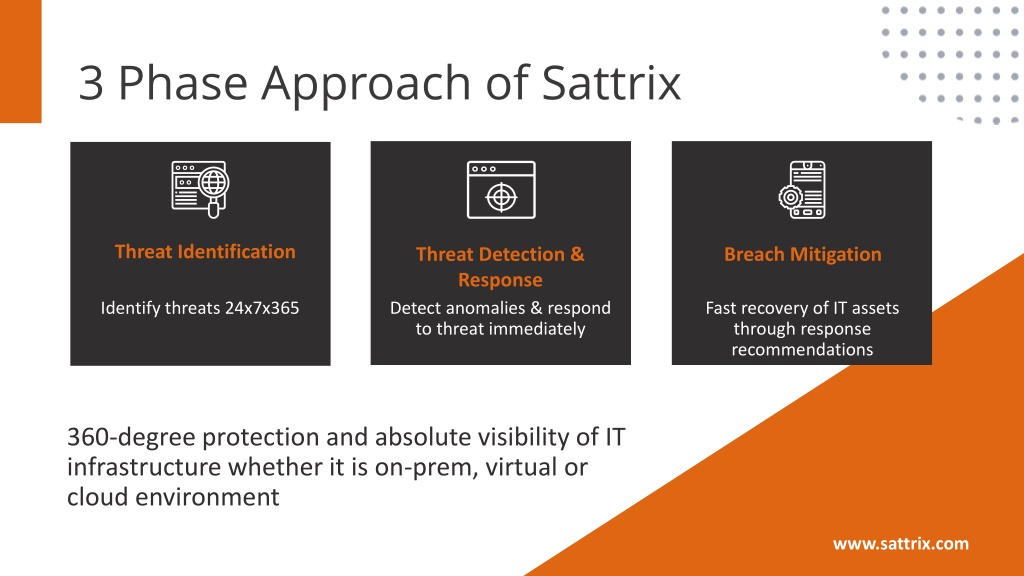 3 Phase Approach of Sattrix

Threat Identification

Identify threats 24x7x365

Threat Detection & Response

Detect anomalies & respond to threat immediately

Breach Mitigation

Fast recovery of IT assets through response recommendations

360-degree protection and absolute visibility of IT infrastructure whether it is on-prem, virtual or cloud environment

www.sattrix.com